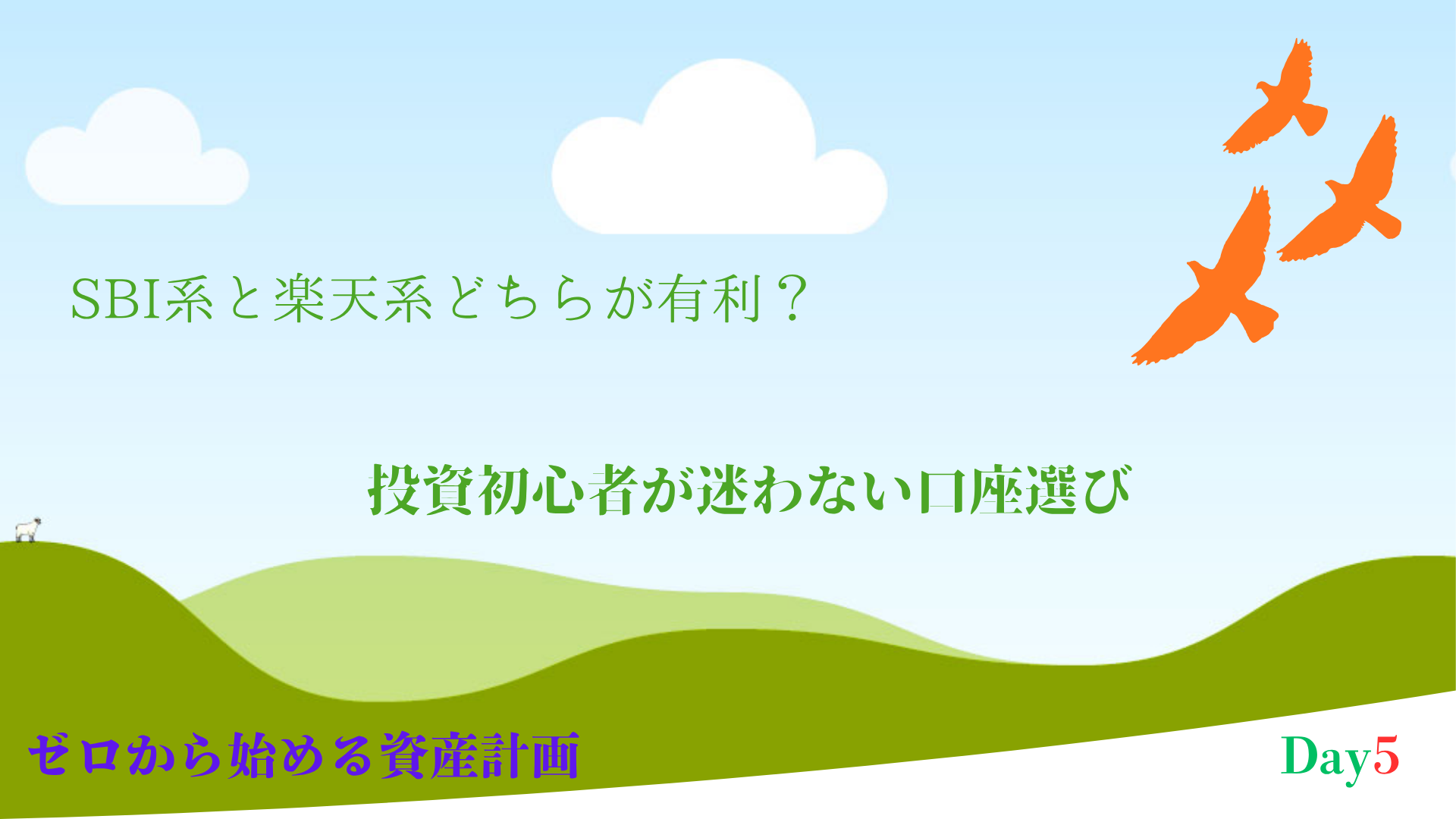 SBI系と楽天系どちらが有利？

投資初心者が迷わない口座選び

ゼロから始める資産計画

Day5